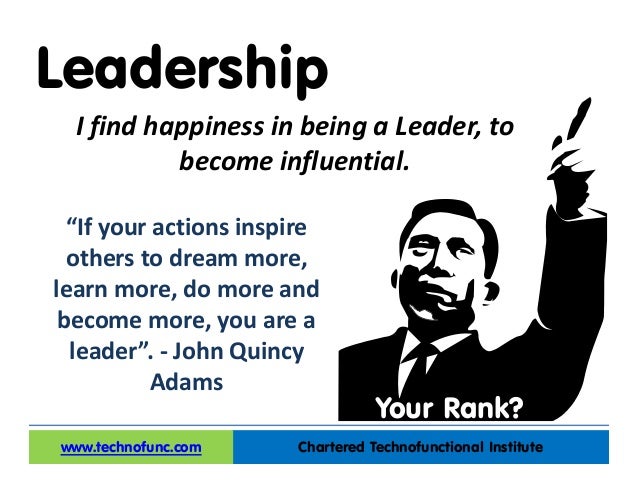 Leadership

I find happiness in being a Leader, to become influential.

“If your actions inspire others to dream more, learn more, do more and become more, you are a leader”. - John Quincy Adams

Your Rank?

www.technofunc.com

Chartered Technofunctional Institute